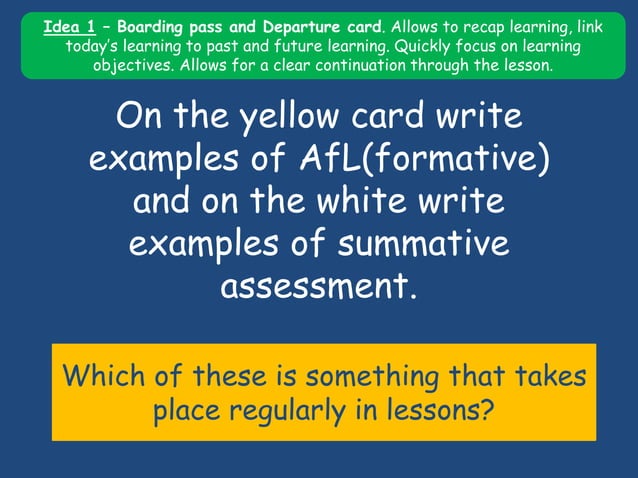 Idea 1 – Boarding pass and Departure card. Allows to recap learning, link today's learning to past and future learning. Quickly focus on learning objectives. Allows for a clear continuation through the lesson.

On the yellow card write examples of AfL(formative) and on the white write examples of summative assessment.

Which of these is something that takes place regularly in lessons?